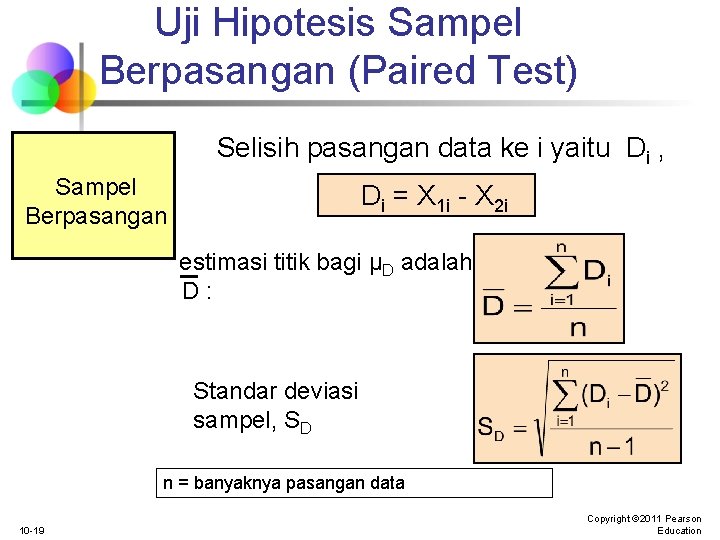 Uji Hipotesis Sampel Berpasangan (Paired Test)

Sampel Berpasangan

Selisih pasangan data ke i yaitu $D_i$ ,

$D_i = X_{1i} - X_{2i}$

estimasi titik bagi $\mu_D$ adalah $\overline{D}$ :

$\overline{D} = \frac{\sum_{i=1}^{n} D_i}{n}$

Standar deviasi sampel, $S_D$

$S_D = \sqrt{\frac{\sum_{i=1}^{n} (D_i - \overline{D})^2}{n-1}}$

n = banyaknya pasangan data

10-19

Copyright ©2011 Pearson Education